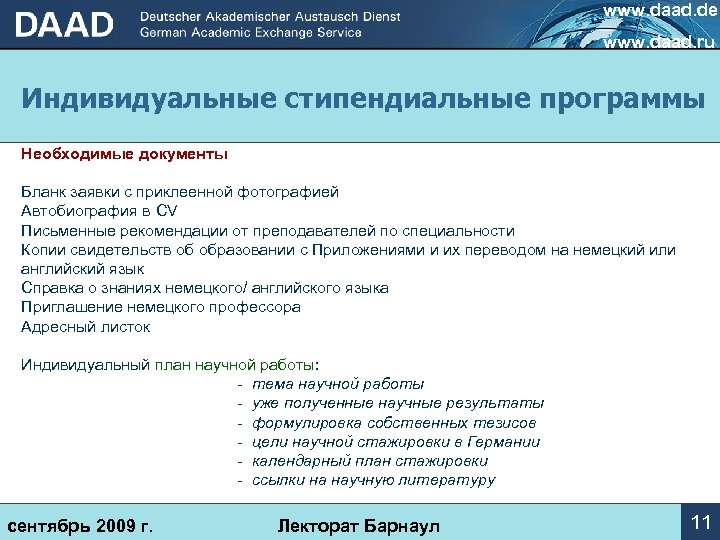 DAAD Deutscher Akademischer Austausch Dienst German Academic Exchange Service

www.daad.de
www.daad.ru

Индивидуальные стипендиальные программы

Необходимые документы

Бланк заявки с приклеенной фотографией
Автобиография в CV
Письменные рекомендации от преподавателей по специальности
Копии свидетельств об образовании с Приложениями и их переводом на немецкий или английский язык
Справка о знаниях немецкого/ английского языка
Приглашение немецкого профессора
Адресный листок

Индивидуальный план научной работы:
- тема научной работы
- уже полученные научные результаты
- формулировка собственных тезисов
- цели научной стажировки в Германии
- календарный план стажировки
- ссылки на научную литературу

сентябрь 2009 г.

Лекторат Барнаул

11